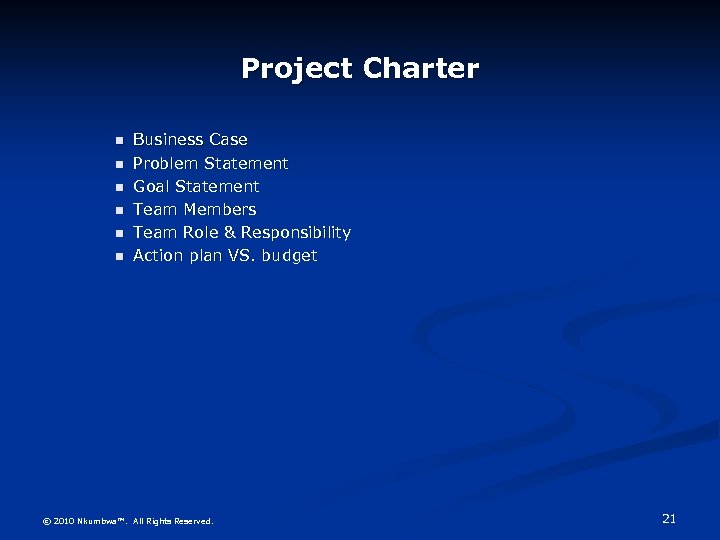 Project Charter

- Business Case
- Problem Statement
- Goal Statement
- Team Members
- Team Role & Responsibility
- Action plan VS. budget

© 2010 Nkumbwa™. All Rights Reserved.

21